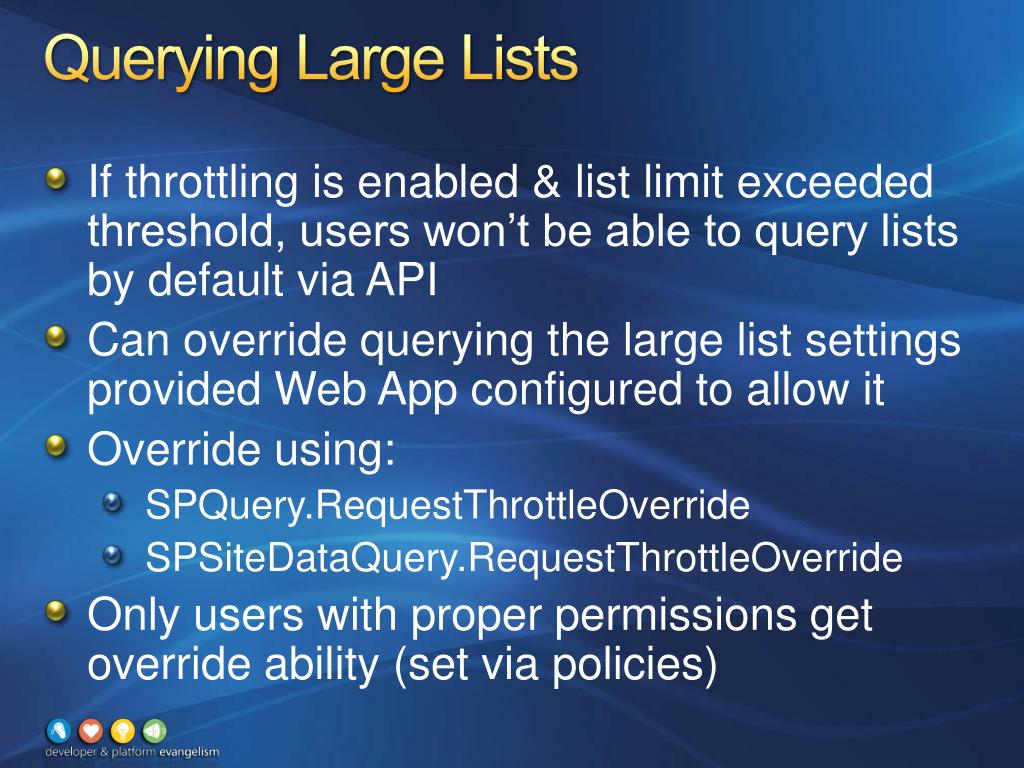 Querying Large Lists

If throttling is enabled & list limit exceeded threshold, users won’t be able to query lists by default via API

Can override querying the large list settings provided Web App configured to allow it

Override using:

SPQuery.RequestThrottleOverride

SPSiteDataQuery.RequestThrottleOverride

Only users with proper permissions get override ability (set via policies)

developer & platform evangelism